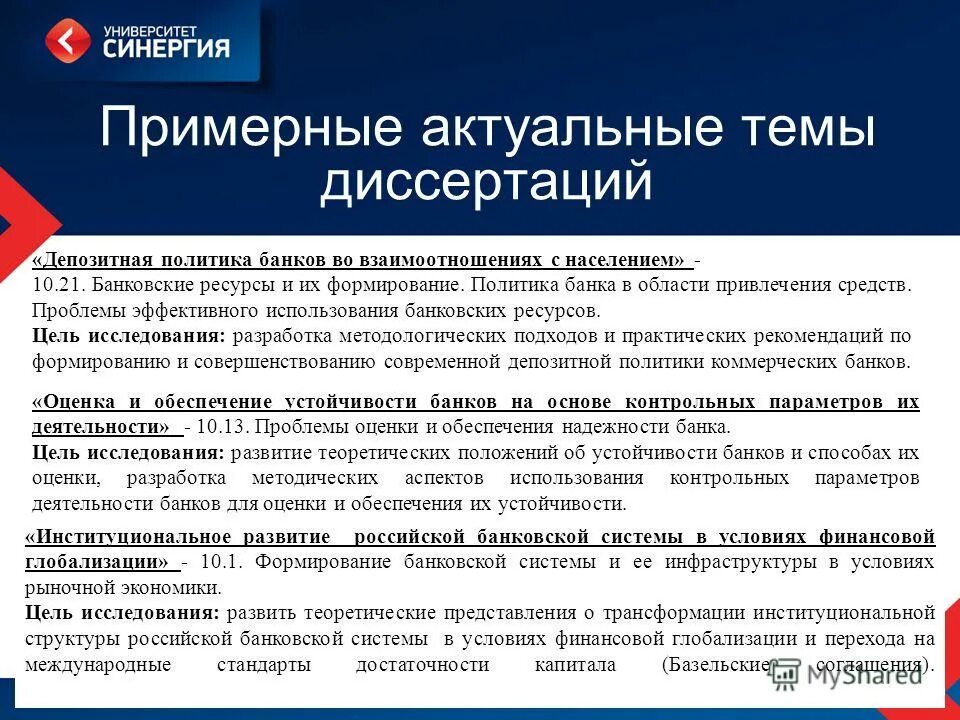 УНИВЕРСИТЕТ
СИНЕРГИЯ

Примерные актуальные темы диссертаций

«Депозитная политика банков во взаимоотношениях с населением» - 10.21. Банковские ресурсы и их формирование. Политика банка в области привлечения средств. Проблемы эффективного использования банковских ресурсов.
Цель исследования: разработка методологических подходов и практических рекомендаций по формированию и совершенствованию современной депозитной политики коммерческих банков.

«Оценка и обеспечение устойчивости банков на основе контрольных параметров их деятельности» - 10.13. Проблемы оценки и обеспечения надежности банка.
Цель исследования: развитие теоретических положений об устойчивости банков и способах их оценки, разработка методических аспектов использования контрольных параметров деятельности банков для оценки и обеспечения их устойчивости.

«Институциональное развитие российской банковской системы в условиях финансовой глобализации» - 10.1. Формирование банковской системы и ее инфраструктуры в условиях рыночной экономики.
Цель исследования: развить теоретические представления о трансформации институциональной структуры российской банковской системы в условиях финансовой глобализации и перехода на международные стандарты достаточности капитала (Базельские соглашения).

MyShared